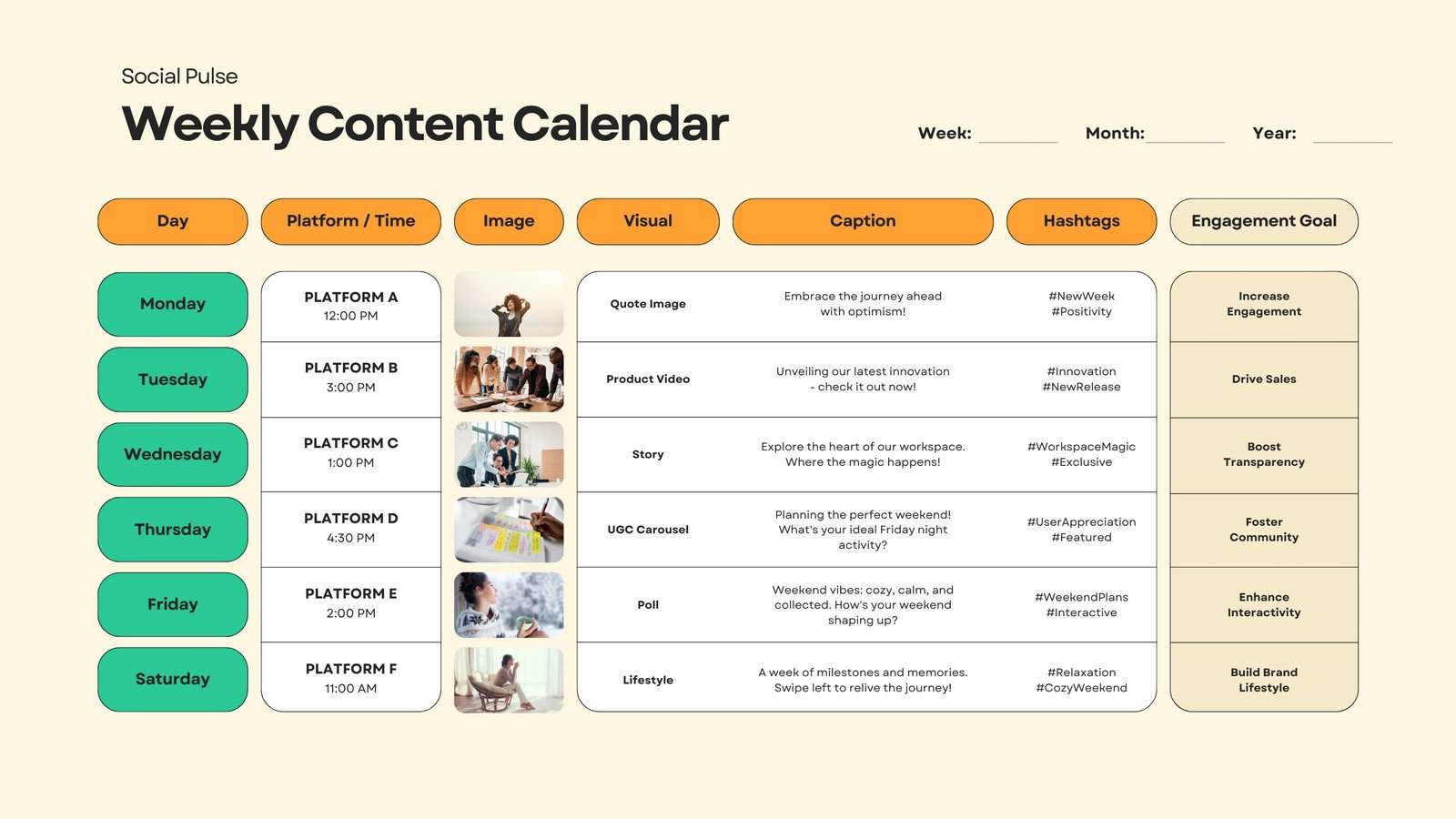 Social Pulse

Weekly Content Calendar

Week: ________ Month: ________ Year: ________

| Day | Platform / Time | Image | Visual | Caption | Hashtags | Engagement Goal |
|---|---|---|---|---|---|---|
| Monday | PLATFORM A 12:00 PM | | Quote Image | Embrace the journey ahead with optimism! | #NewWeek #Positivity | Increase Engagement |
| Tuesday | PLATFORM B 3:00 PM | | Product Video | Unveiling our latest innovation - check it out now! | #Innovation #NewRelease | Drive Sales |
| Wednesday | PLATFORM C 1:00 PM | | Story | Explore the heart of our workspace. Where the magic happens! | #WorkspaceMagic #Exclusive | Boost Transparency |
| Thursday | PLATFORM D 4:30 PM | | UGC Carousel | Planning the perfect weekend! What's your ideal Friday night activity? | #UserAppreciation #Featured | Foster Community |
| Friday | PLATFORM E 2:00 PM | | Poll | Weekend vibes: cozy, calm, and collected. How's your weekend shaping up? | #WeekendPlans #Interactive | Enhance Interactivity |
| Saturday | PLATFORM F 11:00 AM | | Lifestyle | A week of milestones and memories. Swipe left to relive the journey! | #Relaxation #CozyWeekend | Build Brand Lifestyle |